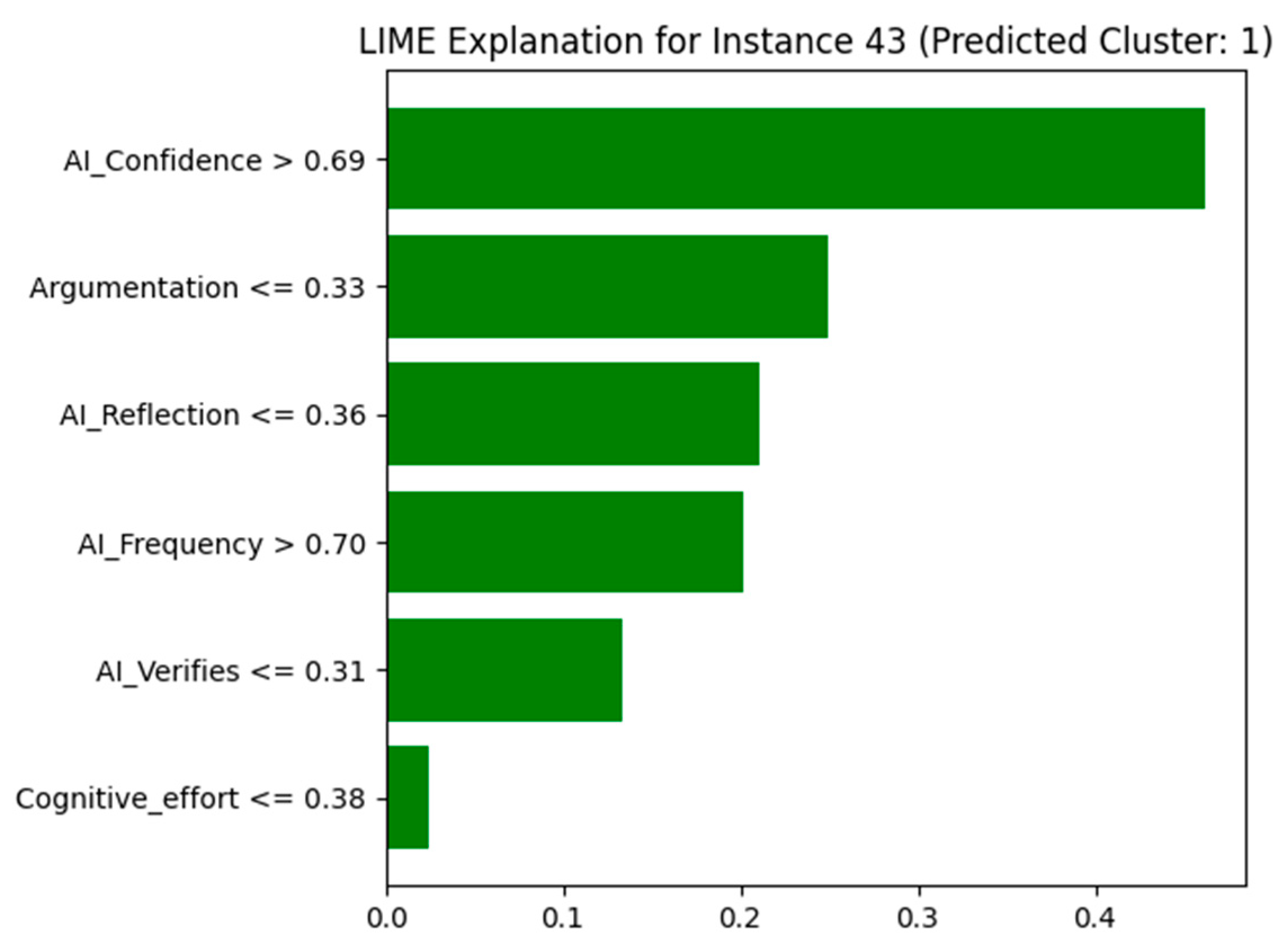 LIME Explanation for Instance 43 (Predicted Cluster: 1)

AI_Confidence > 0.69
Argumentation <= 0.33
AI_Reflection <= 0.36
AI_Frequency > 0.70
AI_Verifies <= 0.31
Cognitive_effort <= 0.38

0.0
0.1
0.2
0.3
0.4